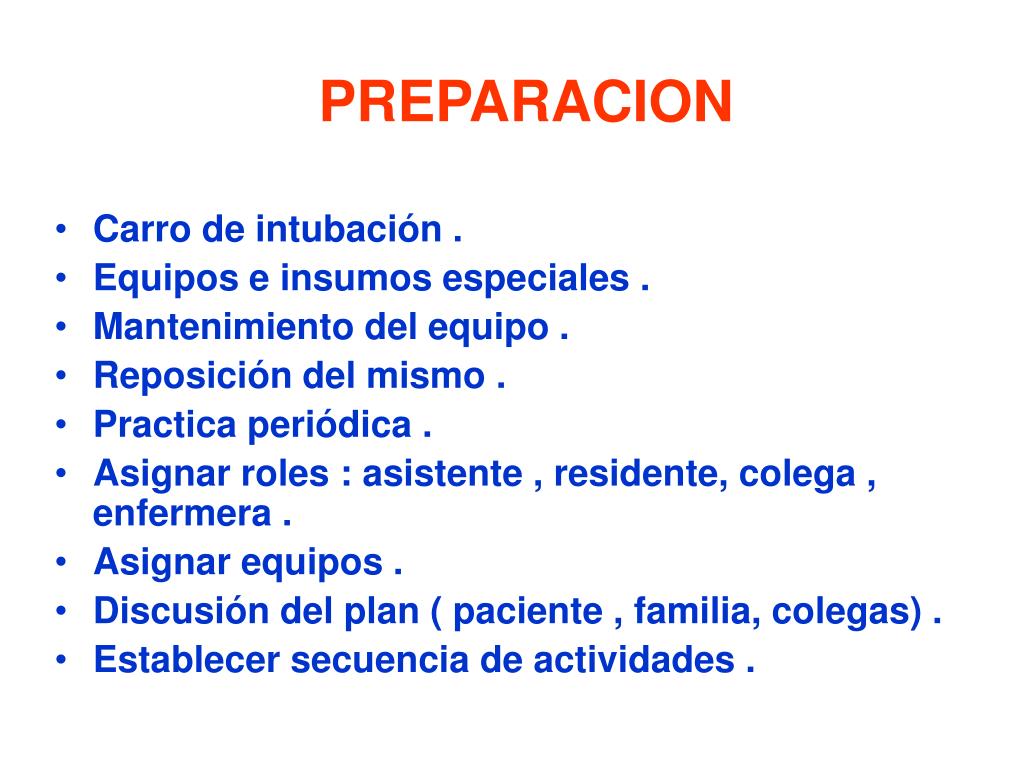 PREPARACION

• Carro de intubación .
• Equipos e insumos especiales .
• Mantenimiento del equipo .
• Reposición del mismo .
• Practica periódica .
• Asignar roles : asistente , residente, colega , enfermera .
• Asignar equipos .
• Discusión del plan ( paciente , familia, colegas) .
• Establecer secuencia de actividades .